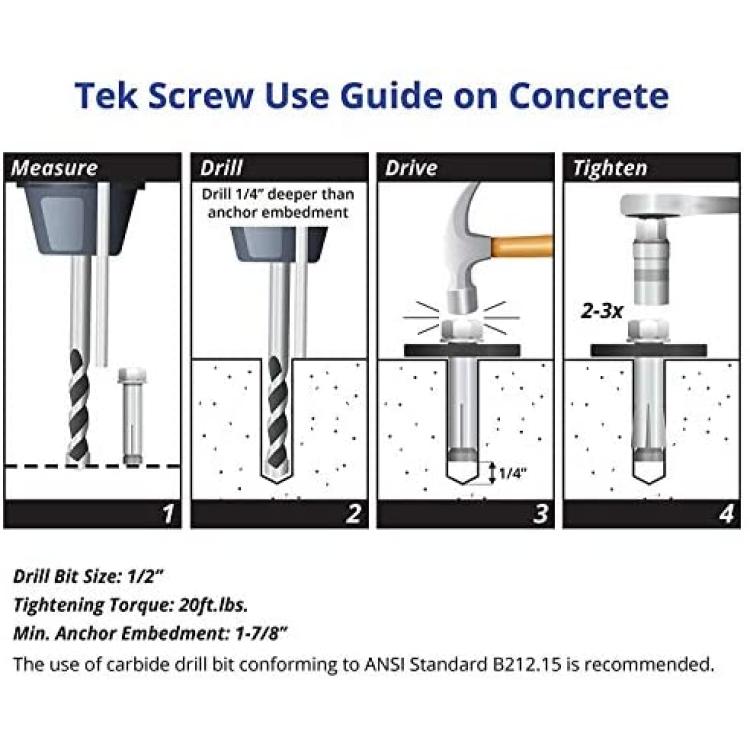 Tek Screw Use Guide on Concrete

Measure

1

Drill

Drill 1/4" deeper than anchor embedment

2

Drive

1/4"

3

Tighten

2-3x

4

Drill Bit Size: 1/2"
Tightening Torque: 20ft.lbs.
Min. Anchor Embedment: 1-7/8"
The use of carbide drill bit conforming to ANSI Standard B212.15 is recommended.